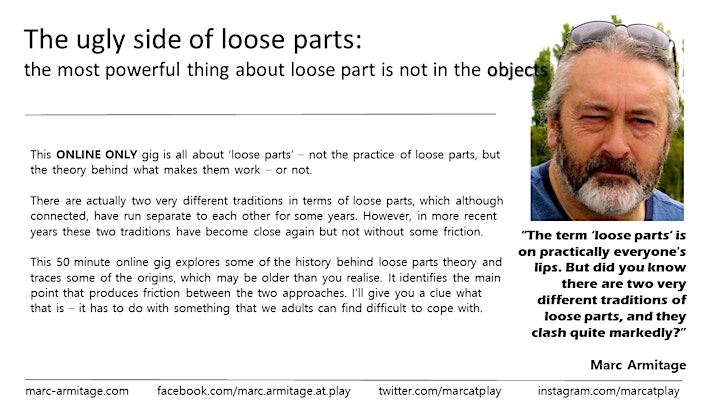 The ugly side of loose parts:
the most powerful thing about loose part is not in the objects

This ONLINE ONLY gig is all about 'loose parts' – not the practice of loose parts, but the theory behind what makes them work – or not.

There are actually two very different traditions in terms of loose parts, which although connected, have run separate to each other for some years. However, in more recent years these two traditions have become close again but not without some friction.

This 50 minute online gig explores some of the history behind loose parts theory and traces some of the origins, which may be older than you realise. It identifies the main point that produces friction between the two approaches. I'll give you a clue what that is – it has to do with something that we adults can find difficult to cope with.

"The term 'loose parts' is on practically everyone's lips. But did you know there are two very different traditions of loose parts, and they clash quite markedly?"

Marc Armitage

marc-armitage.com facebook.com/marc.armitage.at.play twitter.com/marcatplay instagram.com/marcatplay